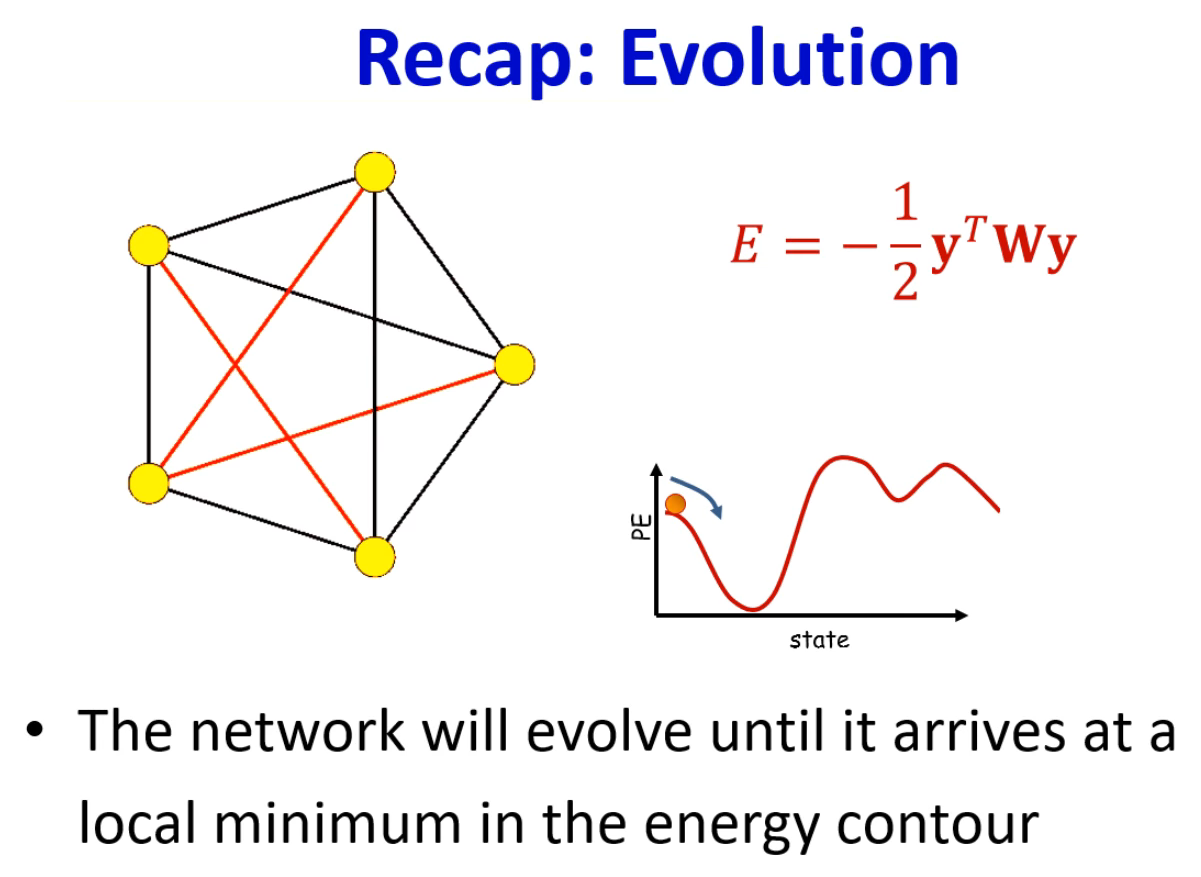 Recap: Evolution

$E = -\frac{1}{2}\mathbf{y}^T\mathbf{W}\mathbf{y}$

PE

state

• The network will evolve until it arrives at a local minimum in the energy contour